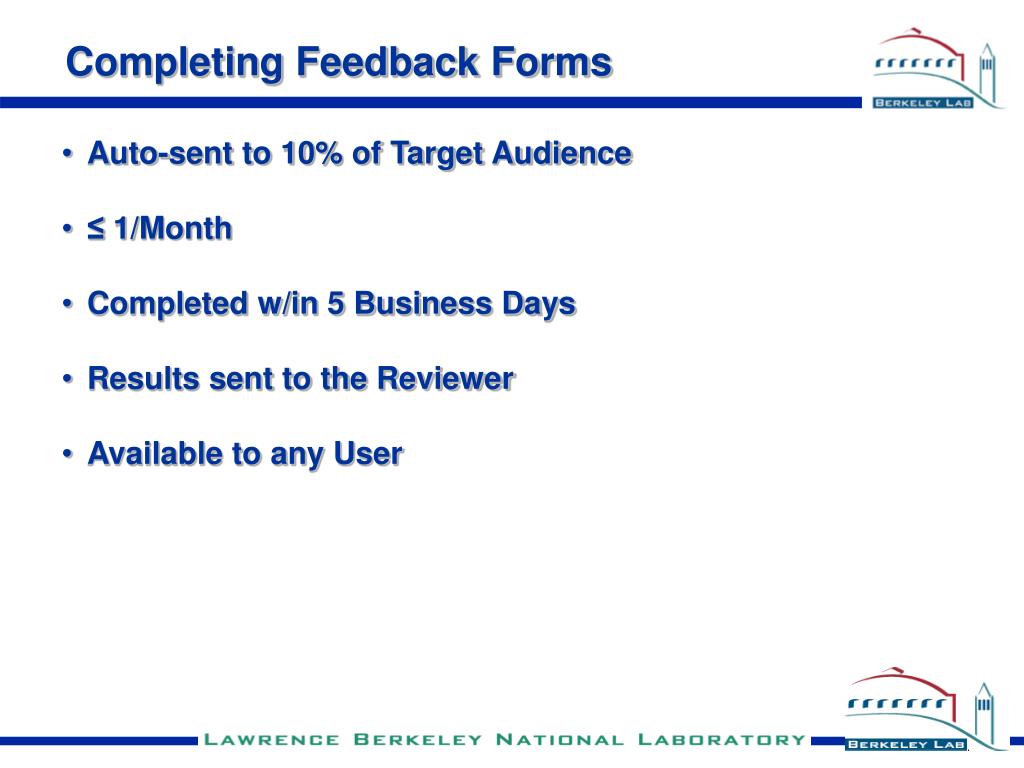 Completing Feedback Forms

BERKELEY LAB

• Auto-sent to 10% of Target Audience

• ≤ 1/Month

• Completed w/in 5 Business Days

• Results sent to the Reviewer

• Available to any User

LAWRENCE BERKELEY NATIONAL LABORATORY

BERKELEY LAB